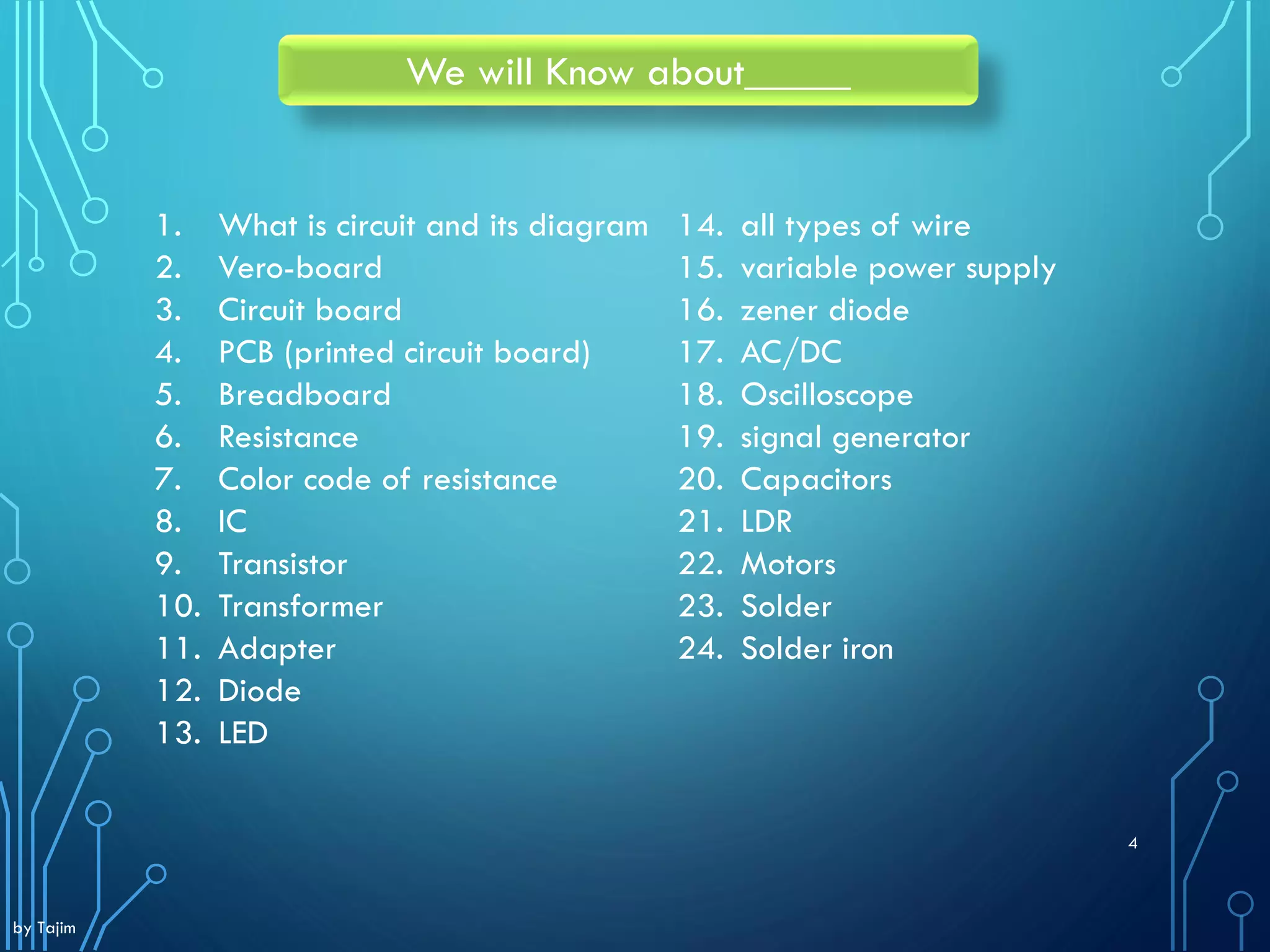 We will Know about_____

1. What is circuit and its diagram
2. Vero-board
3. Circuit board
4. PCB (printed circuit board)
5. Breadboard
6. Resistance
7. Color code of resistance
8. IC
9. Transistor
10. Transformer
11. Adapter
12. Diode
13. LED

14. all types of wire
15. variable power supply
16. zener diode
17. AC/DC
18. Oscilloscope
19. signal generator
20. Capacitors
21. LDR
22. Motors
23. Solder
24. Solder iron

4

by Tajim